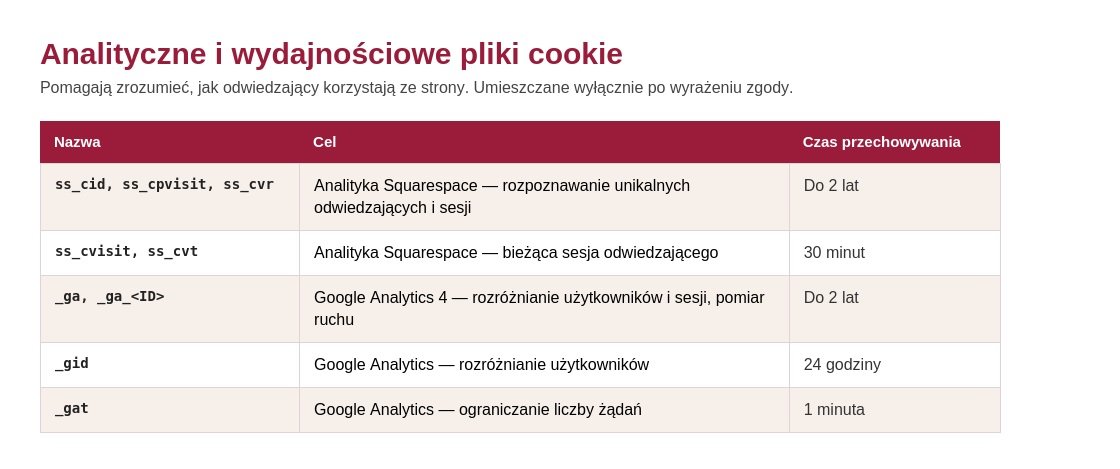 Analityczne i wydajnościowe pliki cookie

Pomagają zrozumieć, jak odwiedzający korzystają ze strony. Umieszczane wyłącznie po wyrażeniu zgody.

| Nazwa | Cel | Czas przechowywania |
|---|---|---|
| ss_cid, ss_cpvisit, ss_cvr | Analityka Squarespace — rozpoznawanie unikalnych odwiedzających i sesji | Do 2 lat |
| ss_cvisit, ss_cvt | Analityka Squarespace — bieżąca sesja odwiedzającego | 30 minut |
| _ga, _ga_<ID> | Google Analytics 4 — rozróżnianie użytkowników i sesji, pomiar ruchu | Do 2 lat |
| _gid | Google Analytics — rozróżnianie użytkowników | 24 godziny |
| _gat | Google Analytics — ograniczanie liczby żądań | 1 minuta |